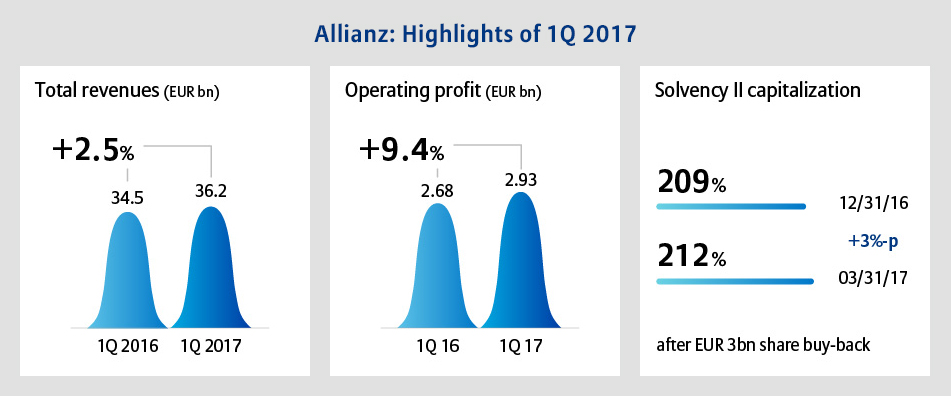 Allianz: Highlights of 1Q 2017

Total revenues (EUR bn)

+2.5%

34.5

36.2

1Q 2016

1Q 2017

Operating profit (EUR bn)

+9.4%

2.68

2.93

1Q 16

1Q 17

Solvency II capitalization

209%

12/31/16

+3%-p

212%

03/31/17

after EUR 3bn share buy-back